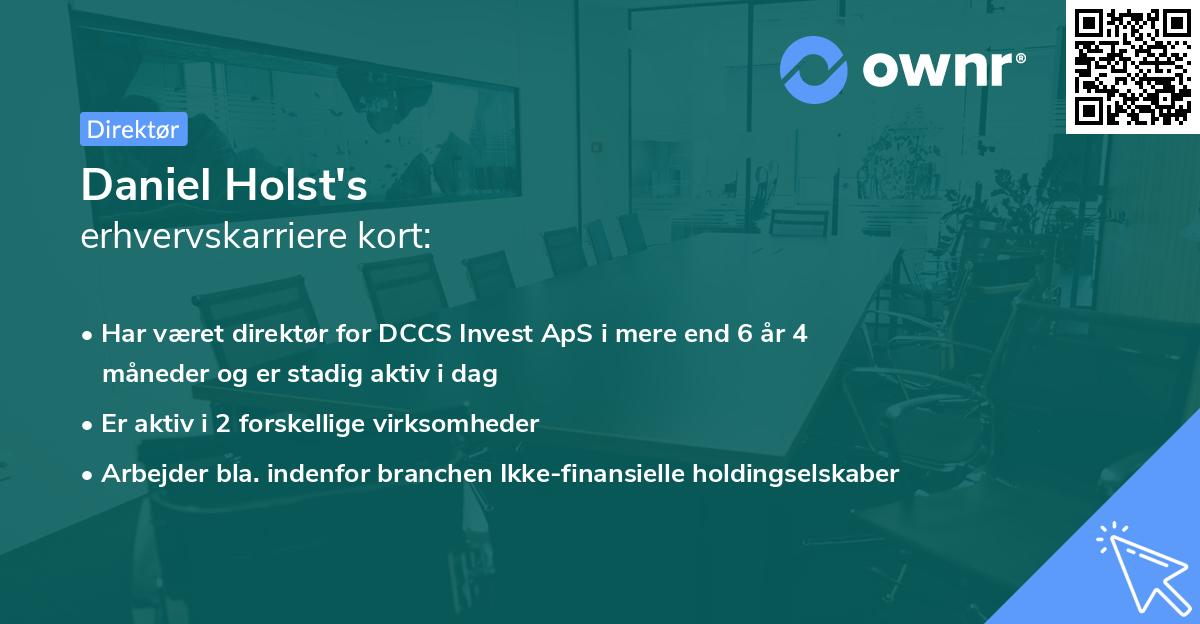 ownr®

Direktør

Daniel Holst's
erhvervskarriere kort:

• Har været direktør for DCCS Invest ApS i mere end 6 år 4 måneder og er stadig aktiv i dag

• Er aktiv i 2 forskellige virksomheder

• Arbejder bla. indenfor branchen Ikke-finansielle holdingselskaber